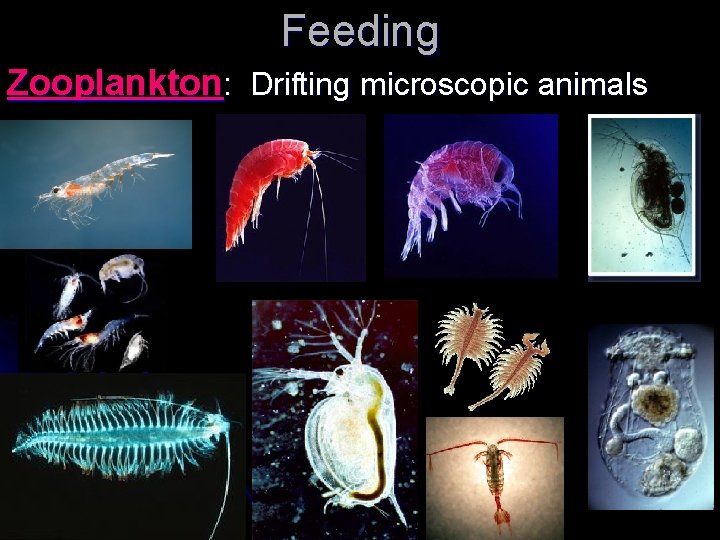 Feeding

Zooplankton: Drifting microscopic animals